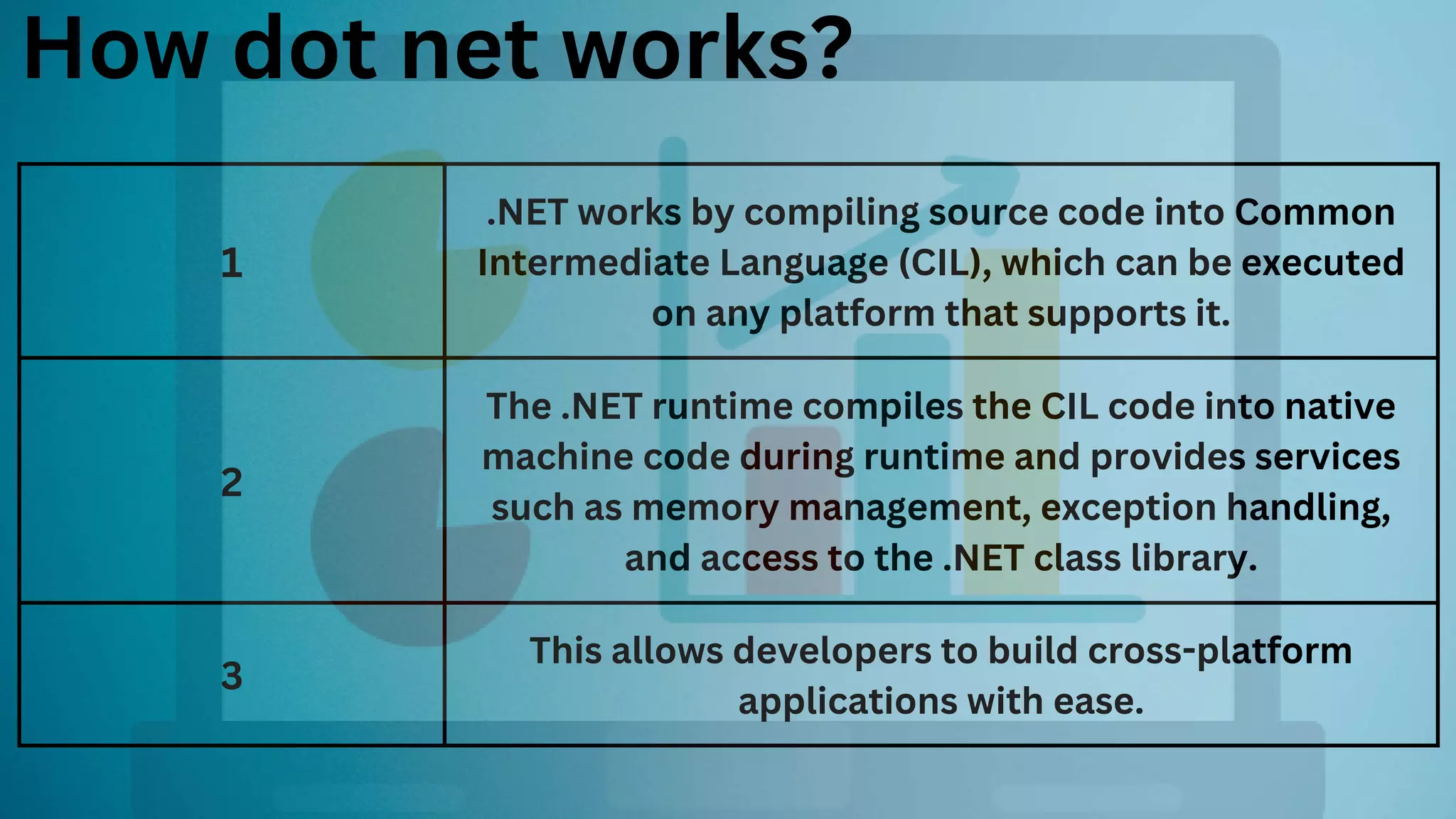 How dot net works?

| | |
|---|---|
| 1 | .NET works by compiling source code into Common Intermediate Language (CIL), which can be executed on any platform that supports it. |
| 2 | The .NET runtime compiles the CIL code into native machine code during runtime and provides services such as memory management, exception handling, and access to the .NET class library. |
| 3 | This allows developers to build cross-platform applications with ease. |